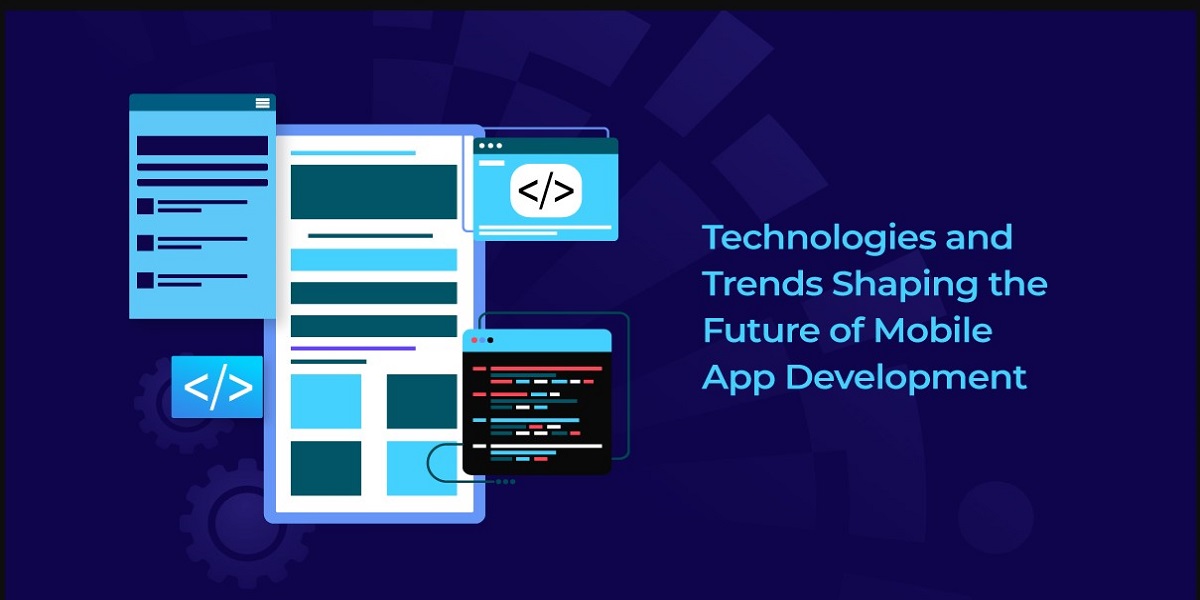 </>

</>

Technologies and Trends Shaping the Future of Mobile App Development